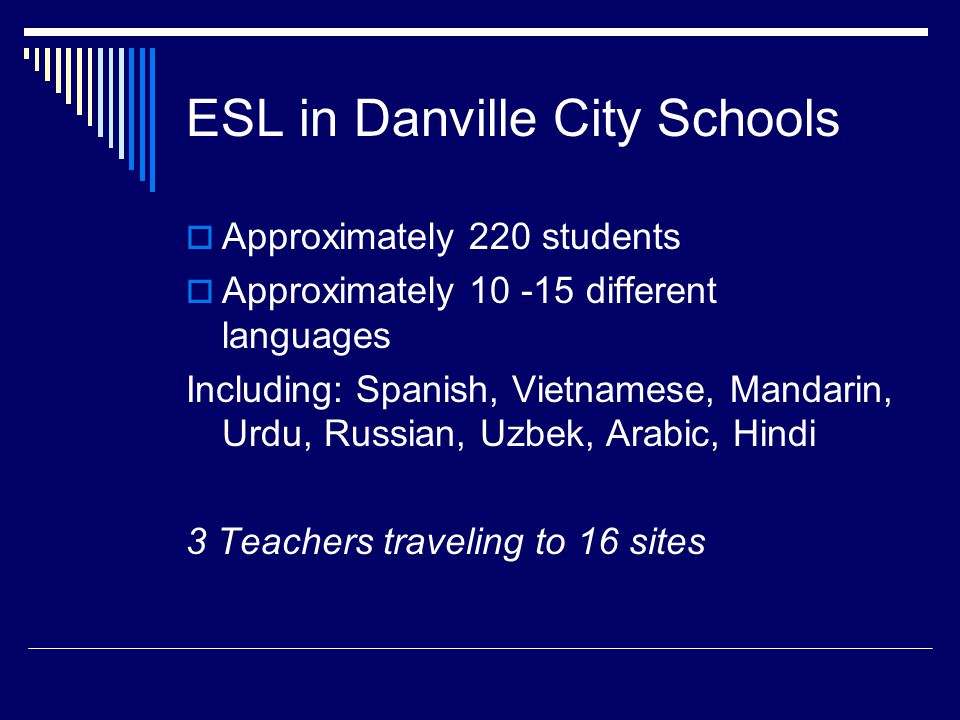 ESL in Danville City Schools

Approximately 220 students

Approximately 10 -15 different languages

Including: Spanish, Vietnamese, Mandarin, Urdu, Russian, Uzbek, Arabic, Hindi

3 Teachers traveling to 16 sites